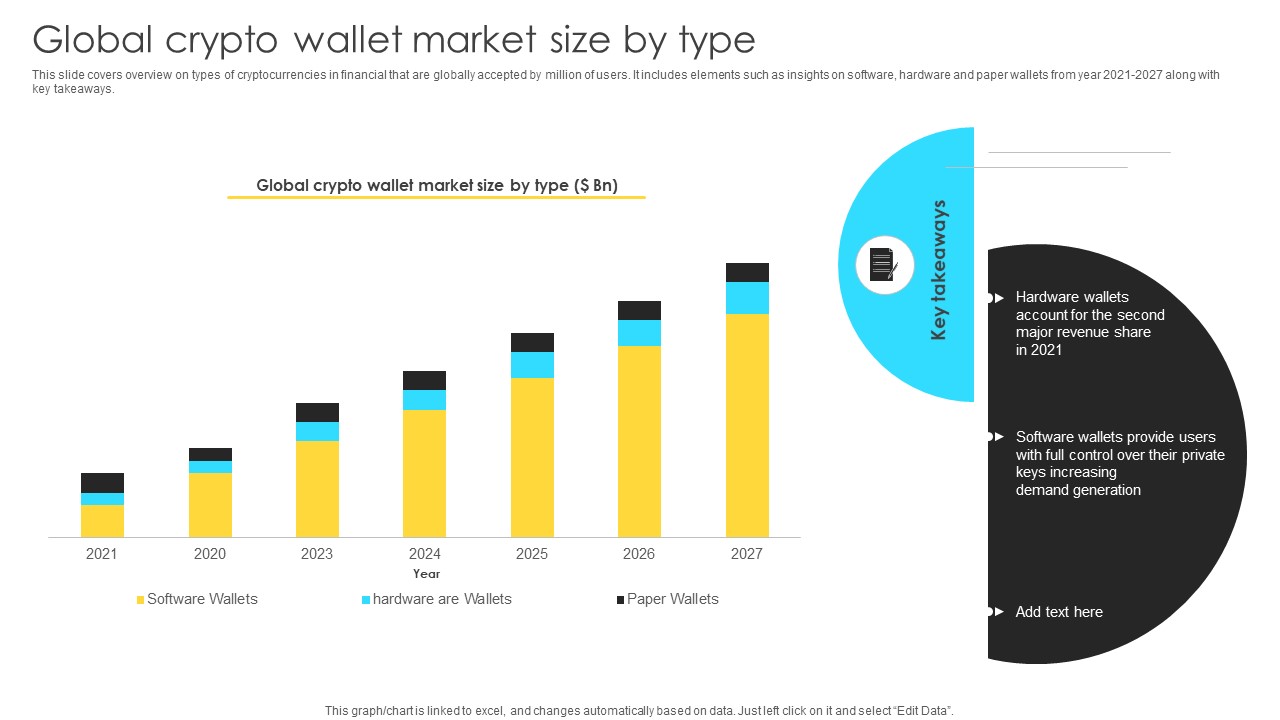 Global crypto wallet market size by type

This slide covers overview on types of cryptocurrencies in financial that are globally accepted by million of users. It includes elements such as insights on software, hardware and paper wallets from year 2021-2027 along with key takeaways.

Global crypto wallet market size by type ($ Bn)

2021
2020
2023
2024
2025
2026
2027

Year

Software Wallets
hardware are Wallets
Paper Wallets

Key takeaways

Hardware wallets account for the second major revenue share in 2021

Software wallets provide users with full control over their private keys increasing demand generation

Add text here

This graph/chart is linked to excel, and changes automatically based on data. Just left click on it and select "Edit Data".